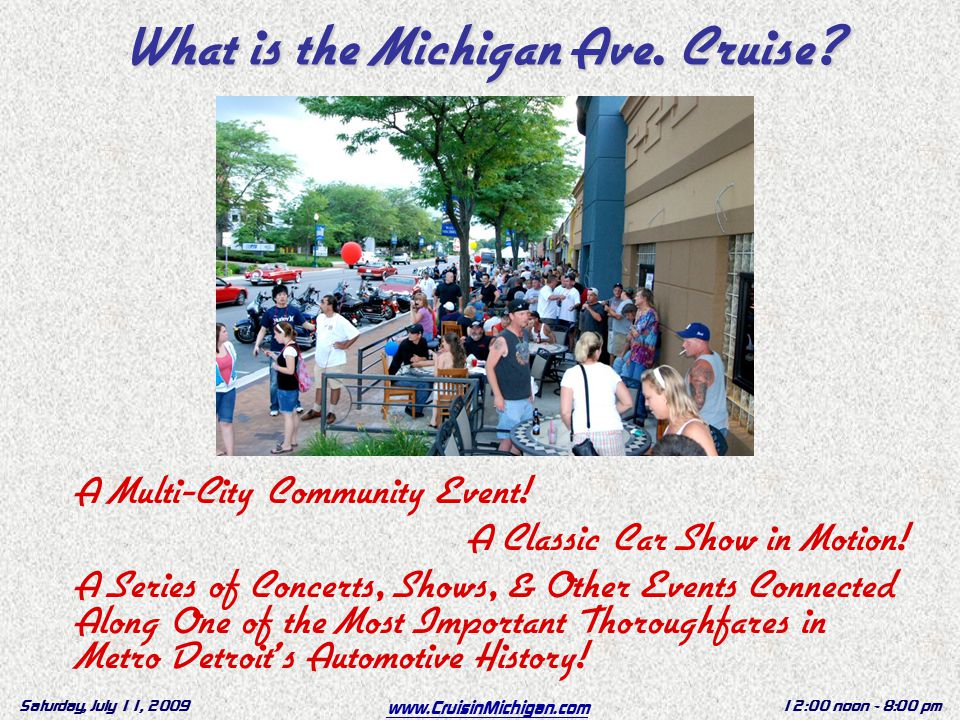 What is the Michigan Ave. Cruise?

A Multi-City Community Event!

A Classic Car Show in Motion!

A Series of Concerts, Shows, & Other Events Connected Along One of the Most Important Thoroughfares in Metro Detroit's Automotive History!

Saturday, July 11, 2009

www.CruisinMichigan.com

12:00 noon - 8:00 pm